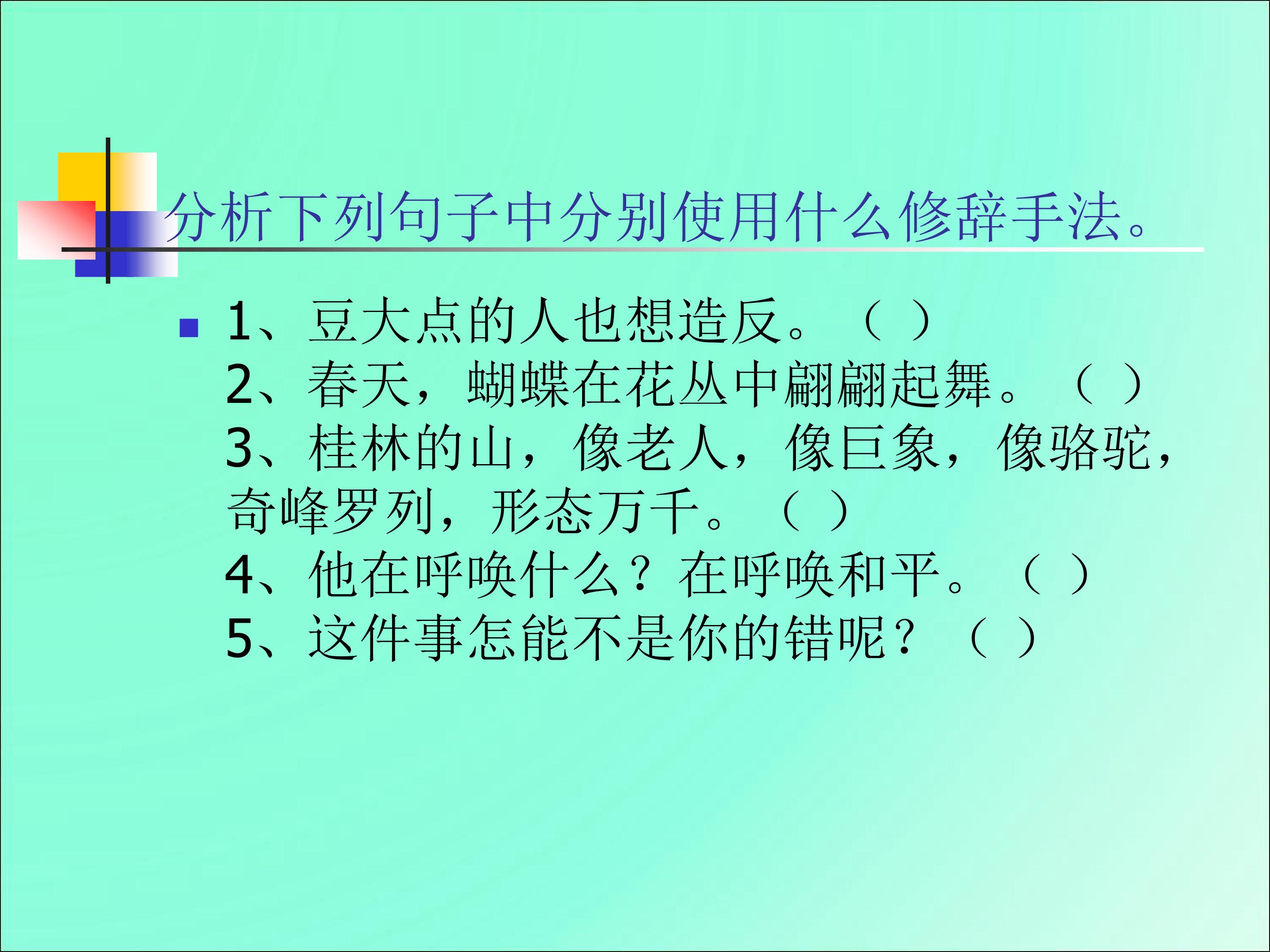 分析下列句子中分别使用什么修辞手法。

1、豆大点的人也想造反。（ ）
2、春天，蝴蝶在花丛中翩翩起舞。（ ）
3、桂林的山，像老人，像巨象，像骆驼，奇峰罗列，形态万千。（ ）
4、他在呼唤什么？在呼唤和平。（ ）
5、这件事怎能不是你的错呢？（ ）